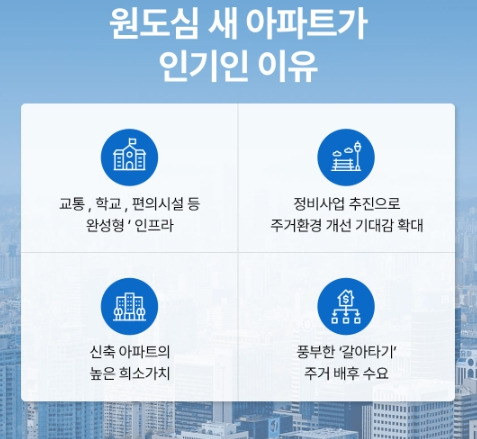 원도심 새 아파트가
인기인 이유

교통 , 학교 , 편의시설 등
완성형 ' 인프라

정비사업 추진으로
주거환경 개선 기대감 확대

신축 아파트의
높은 희소가치

풍부한 '갈아타기'
주거 배후 수요